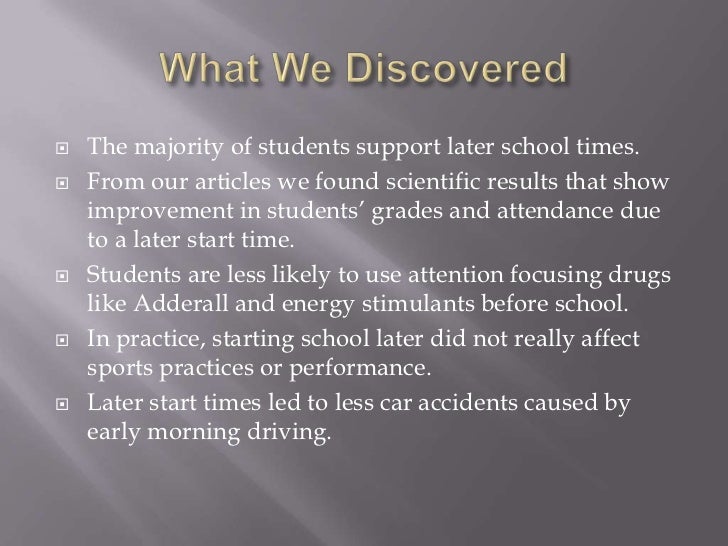 What We Discovered

- The majority of students support later school times.
- From our articles we found scientific results that show improvement in students’ grades and attendance due to a later start time.
- Students are less likely to use attention focusing drugs like Adderall and energy stimulants before school.
- In practice, starting school later did not really affect sports practices or performance.
- Later start times led to less car accidents caused by early morning driving.